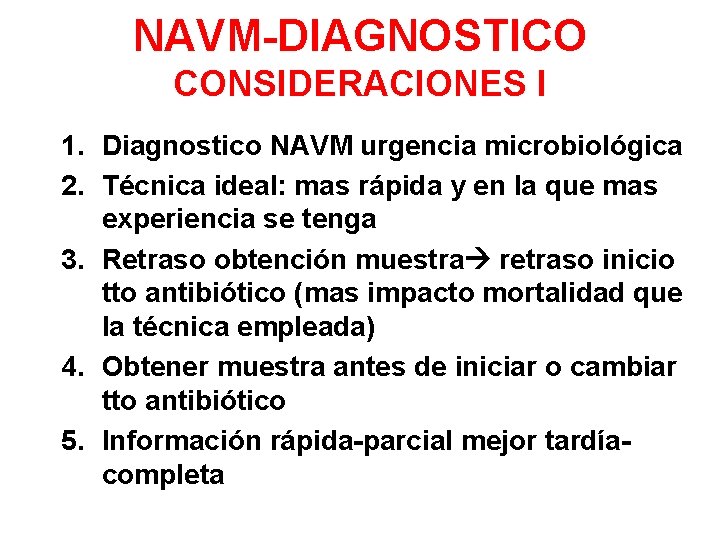 NAVM-DIAGNOSTICO
CONSIDERACIONES I

1. Diagnostico NAVM urgencia microbiológica
2. Técnica ideal: mas rápida y en la que mas experiencia se tenga
3. Retraso obtención muestra→ retraso inicio tto antibiótico (mas impacto mortalidad que la técnica empleada)
4. Obtener muestra antes de iniciar o cambiar tto antibiótico
5. Información rápida-parcial mejor tardía-completa